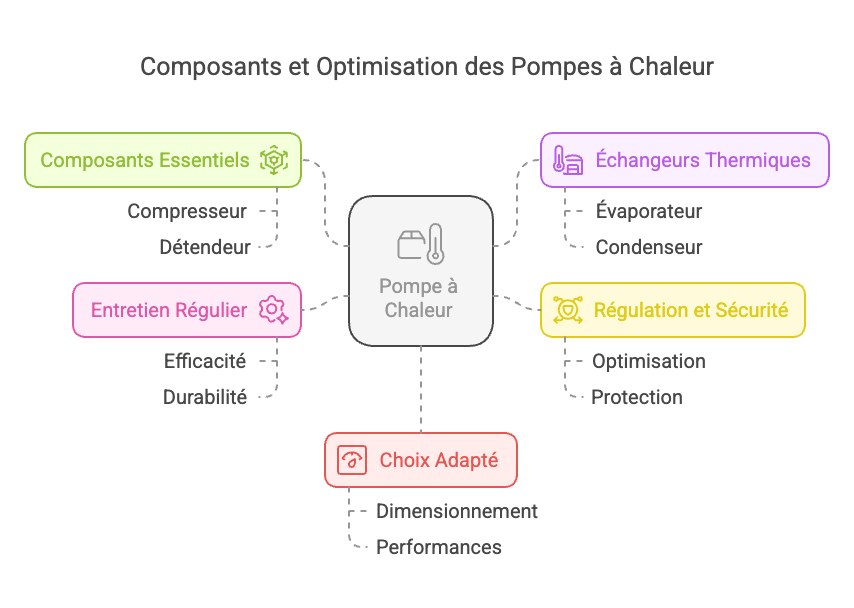 Composants et Optimisation des Pompes à Chaleur

Composants Essentiels

Compresseur

Détendeur

Échangeurs Thermiques

Évaporateur

Condenseur

Pompe à Chaleur

Entretien Régulier

Efficacité

Durabilité

Régulation et Sécurité

Optimisation

Protection

Choix Adapté

Dimensionnement

Performances